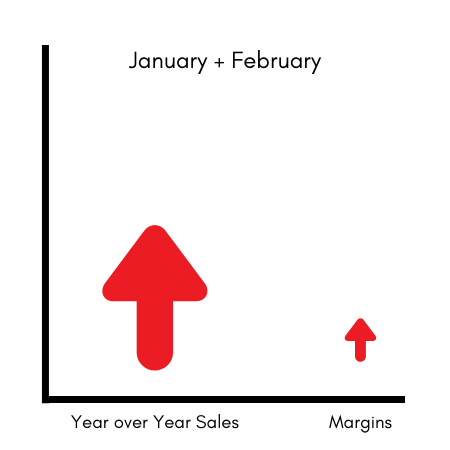 January + February

Year over Year Sales

Margins